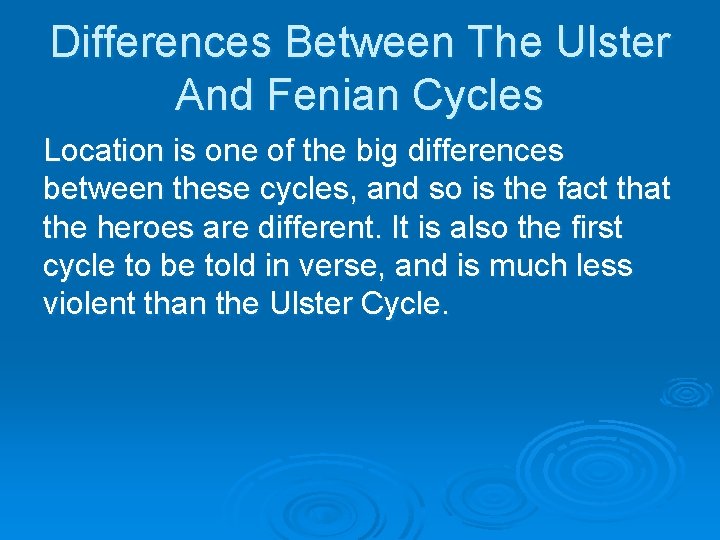 Differences Between The Ulster And Fenian Cycles

Location is one of the big differences between these cycles, and so is the fact that the heroes are different. It is also the first cycle to be told in verse, and is much less violent than the Ulster Cycle.